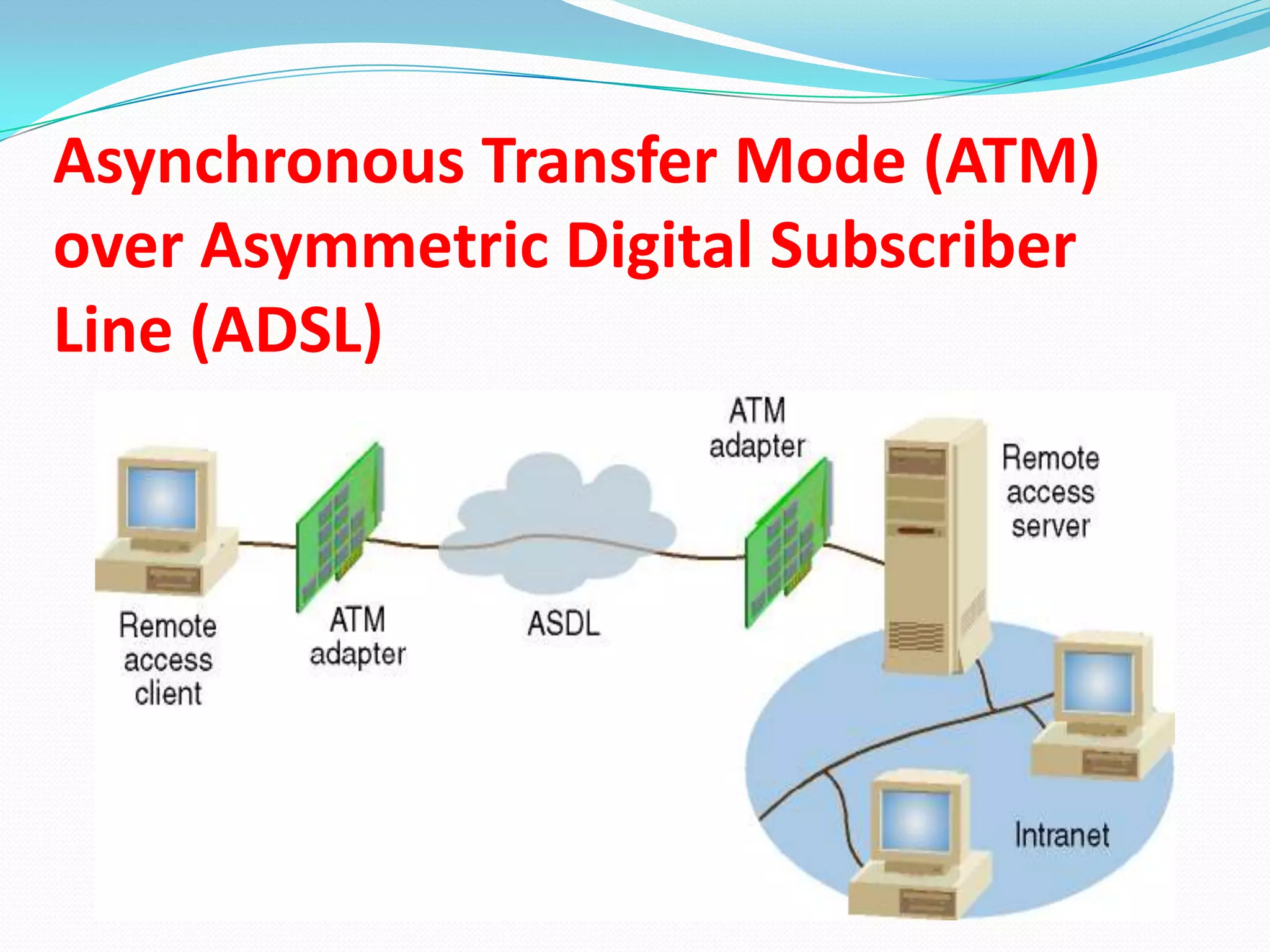 Asynchronous Transfer Mode (ATM) over Asymmetric Digital Subscriber Line (ADSL)

ATM adapter

Remote access server

Remote access client

ATM adapter

ASDL

Intranet